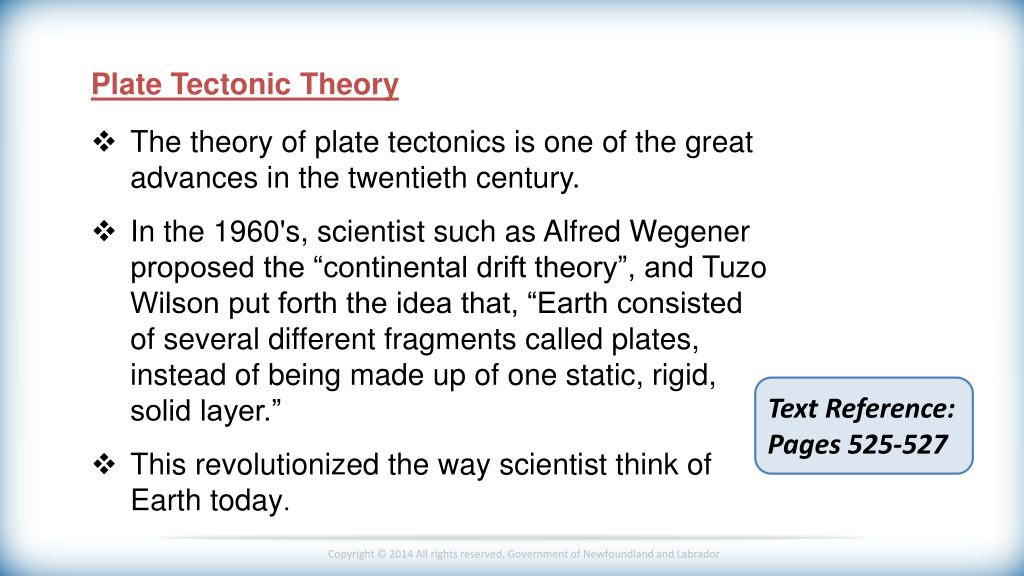 Plate Tectonic Theory

❖ The theory of plate tectonics is one of the great advances in the twentieth century.

❖ In the 1960's, scientist such as Alfred Wegener proposed the “continental drift theory”, and Tuzo Wilson put forth the idea that, “Earth consisted of several different fragments called plates, instead of being made up of one static, rigid, solid layer.”

❖ This revolutionized the way scientist think of Earth today.

Text Reference: Pages 525-527

Copyright © 2014 All rights reserved, Government of Newfoundland and Labrador